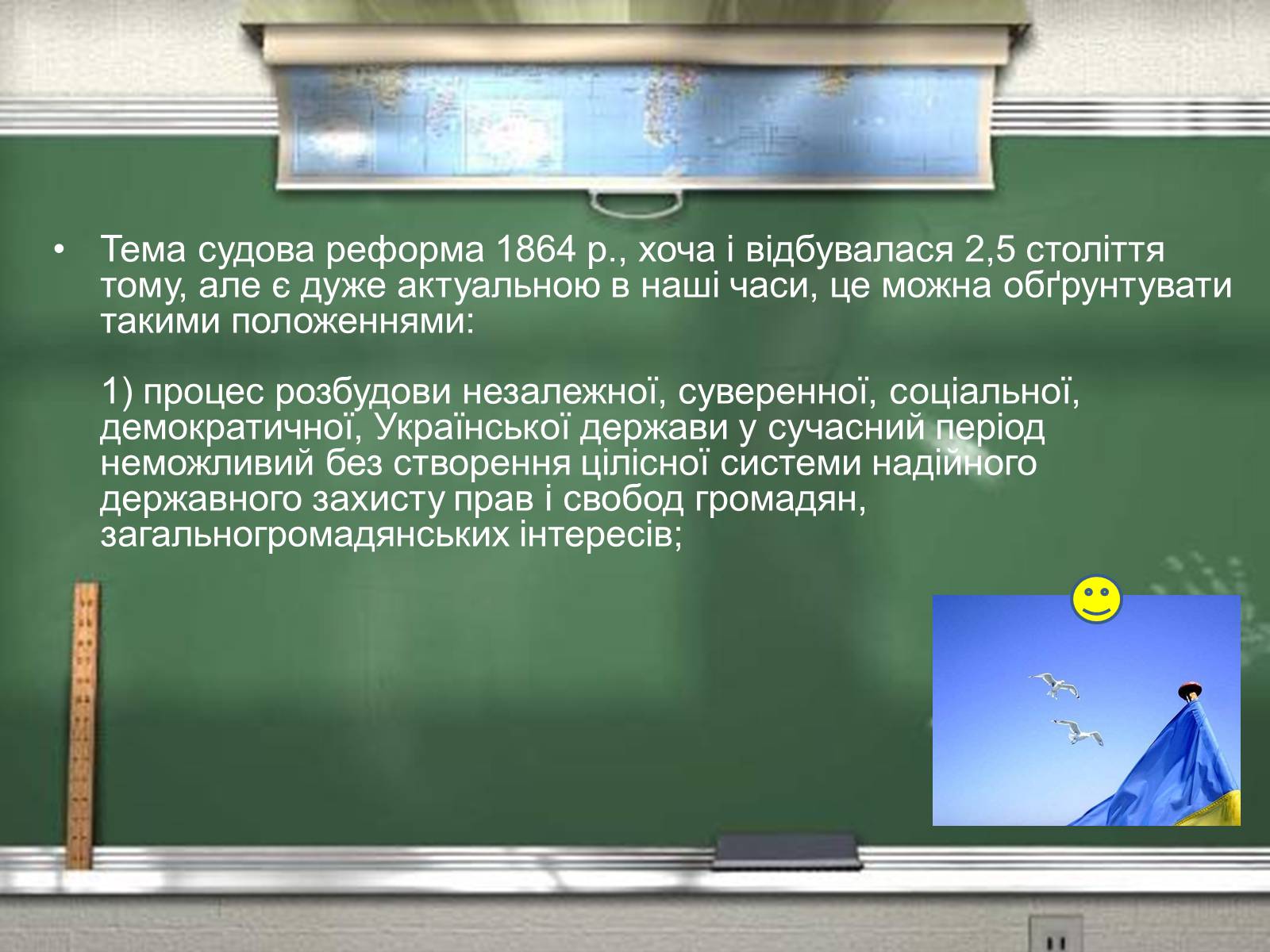 • Тема судова реформа 1864 р., хоча і відбувалася 2,5 століття тому, але є дуже актуальною в наші часи, це можна обґрунтувати такими положеннями:

1) процес розбудови незалежної, суверенної, соціальної, демократичної, Української держави у сучасний період неможливий без створення цілісної системи надійного державного захисту прав і свобод громадян, загальногромадянських інтересів;